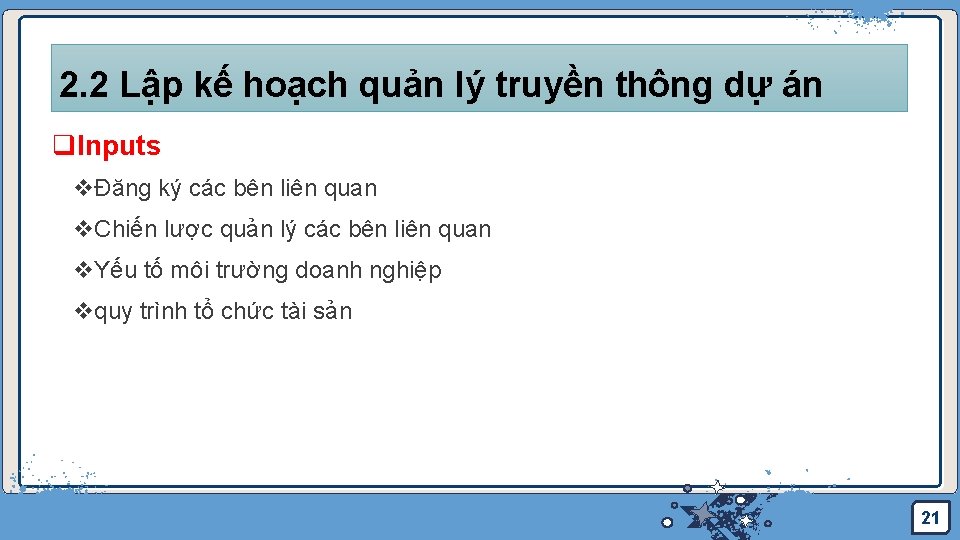 2.2 Lập kế hoạch quản lý truyền thông dự án

❑Inputs

❖Đăng ký các bên liên quan

❖Chiến lược quản lý các bên liên quan

❖Yếu tố môi trường doanh nghiệp

❖quy trình tổ chức tài sản

21